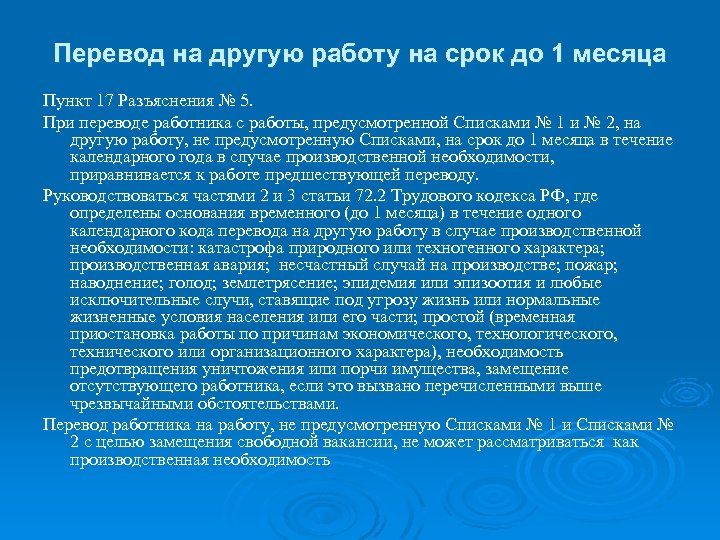 Перевод на другую работу на срок до 1 месяца

Пункт 17 Разъяснения № 5.

При переводе работника с работы, предусмотренной Списками № 1 и № 2, на другую работу, не предусмотренную Списками, на срок до 1 месяца в течение календарного года в случае производственной необходимости, приравнивается к работе предшествующей переводу.

Руководствоваться частями 2 и 3 статьи 72.2 Трудового кодекса РФ, где определены основания временного (до 1 месяца) в течение одного календарного кода перевода на другую работу в случае производственной необходимости: катастрофа природного или техногенного характера; производственная авария; несчастный случай на производстве; пожар; наводнение; голод; землетрясение; эпидемия или эпизоотия и любые исключительные случи, ставящие под угрозу жизнь или нормальные жизненные условия населения или его части; простой (временная приостановка работы по причинам экономического, технологического, технического или организационного характера), необходимость предотвращения уничтожения или порчи имущества, замещение отсутствующего работника, если это вызвано перечисленными выше чрезвычайными обстоятельствами.

Перевод работника на работу, не предусмотренную Списками № 1 и Списками № 2 с целью замещения свободной вакансии, не может рассматриваться как производственная необходимость